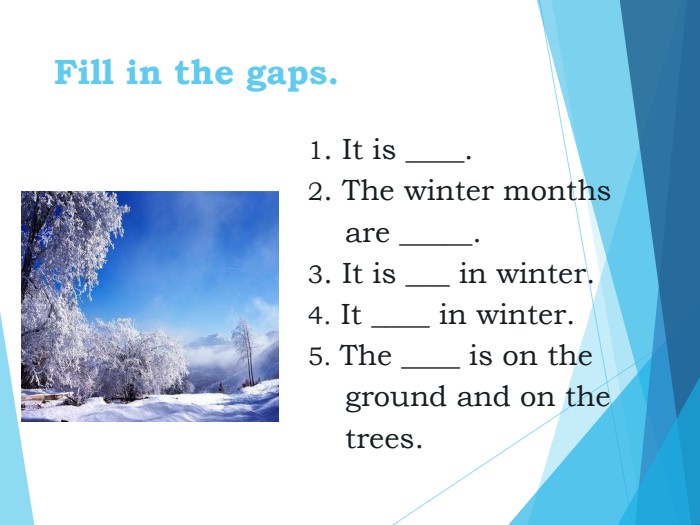 Fill in the gaps.

1. It is ____.
2. The winter months are _____.
3. It is ___ in winter.
4. It ____ in winter.
5. The ____ is on the ground and on the trees.